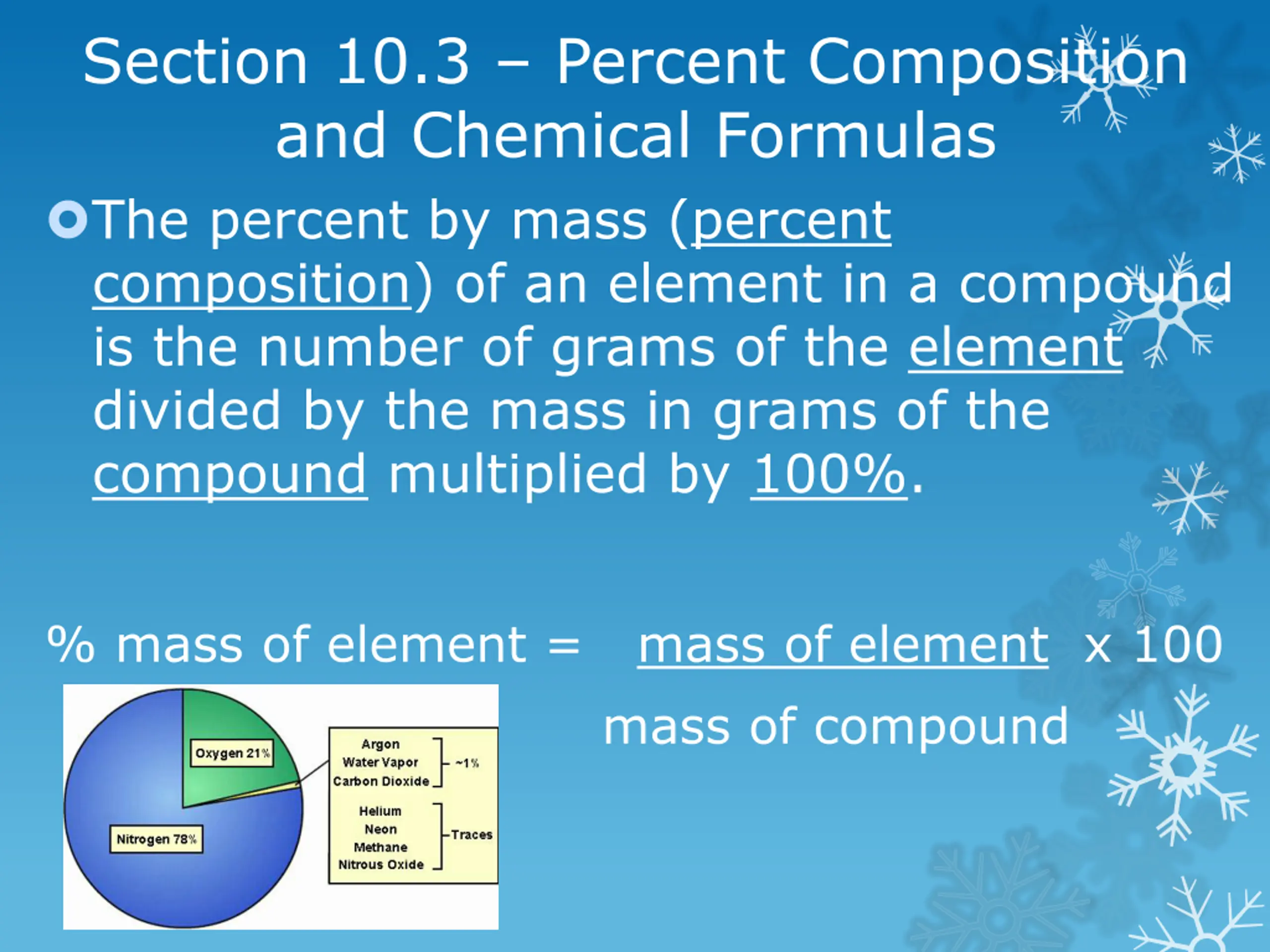 Section 10.3 – Percent Composition and Chemical Formulas

The percent by mass (percent composition) of an element in a compound is the number of grams of the element divided by the mass in grams of the compound multiplied by 100%.

% mass of element = mass of element x 100
mass of compound

Oxygen 21%
Nitrogen 78%
Argon
Water Vapor
Carbon Dioxide
~1%
Helium
Neon
Methane
Nitrous Oxide
Traces